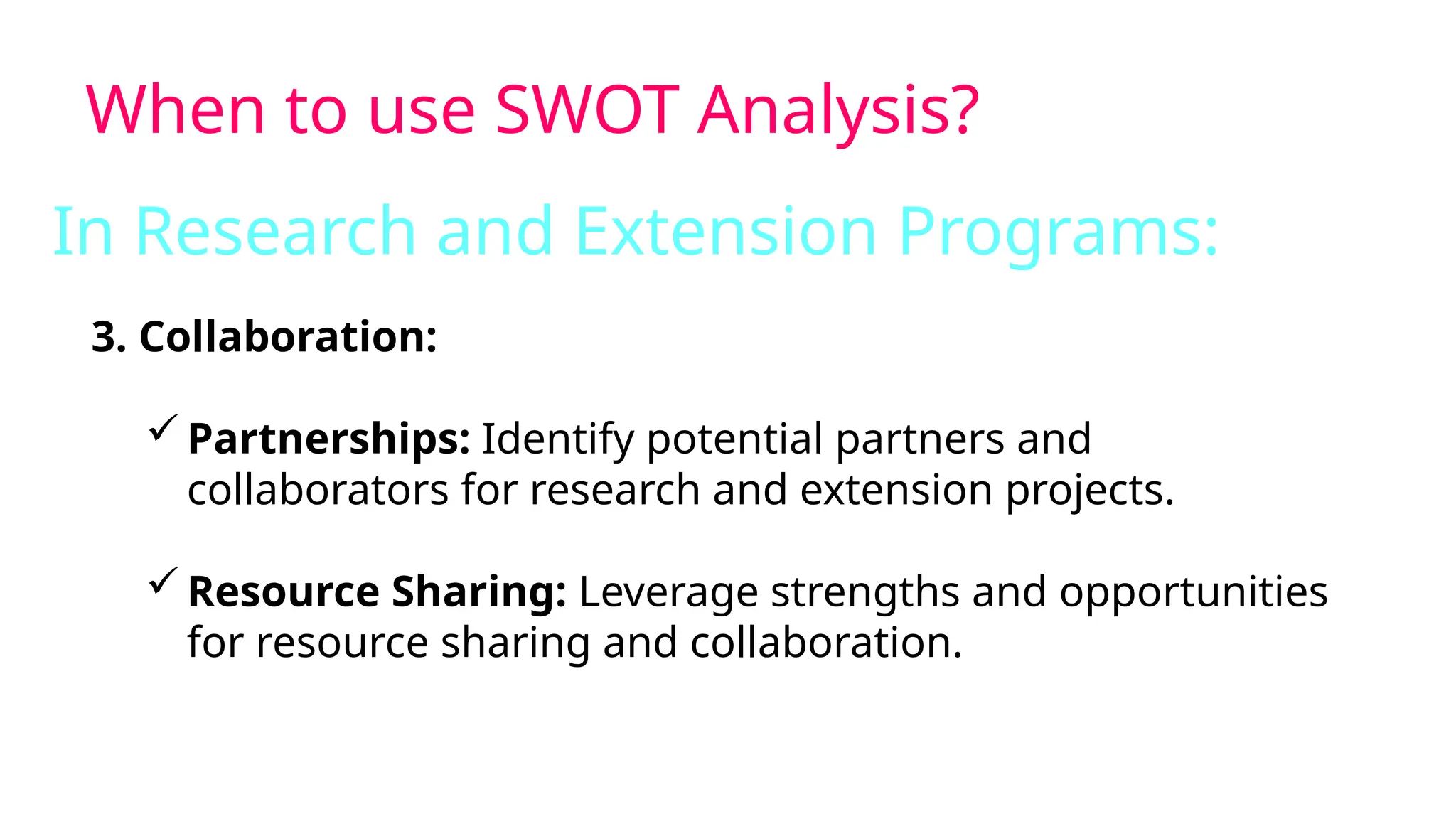 When to use SWOT Analysis?

In Research and Extension Programs:

3. Collaboration:

✓ Partnerships: Identify potential partners and collaborators for research and extension projects.

✓ Resource Sharing: Leverage strengths and opportunities for resource sharing and collaboration.